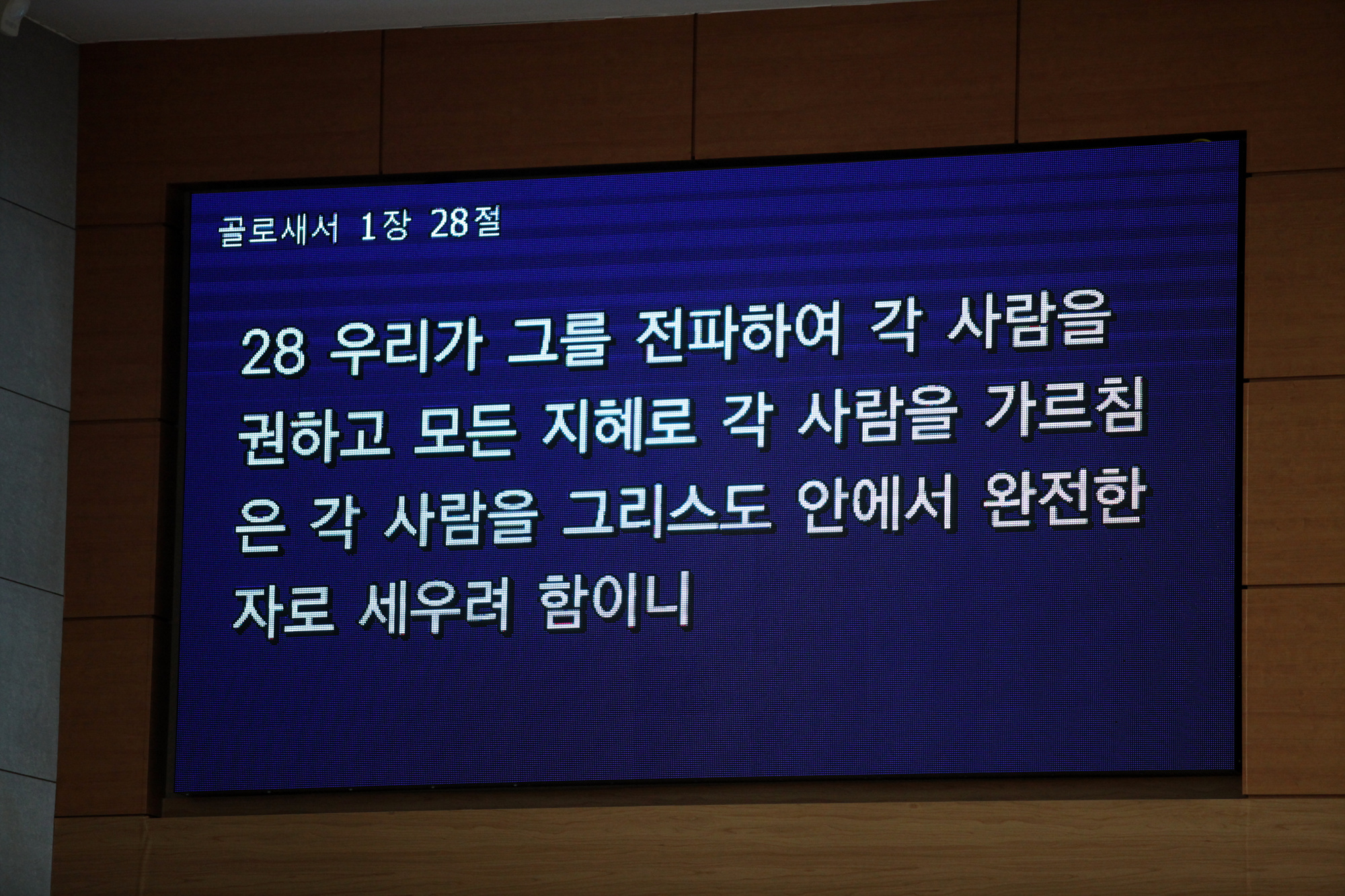 골로새서 1장 28절

28 우리가 그를 전파하여 각 사람을 권하고 모든 지혜로 각 사람을 가르침은 각 사람을 그리스도 안에서 완전한 자로 세우려 함이니